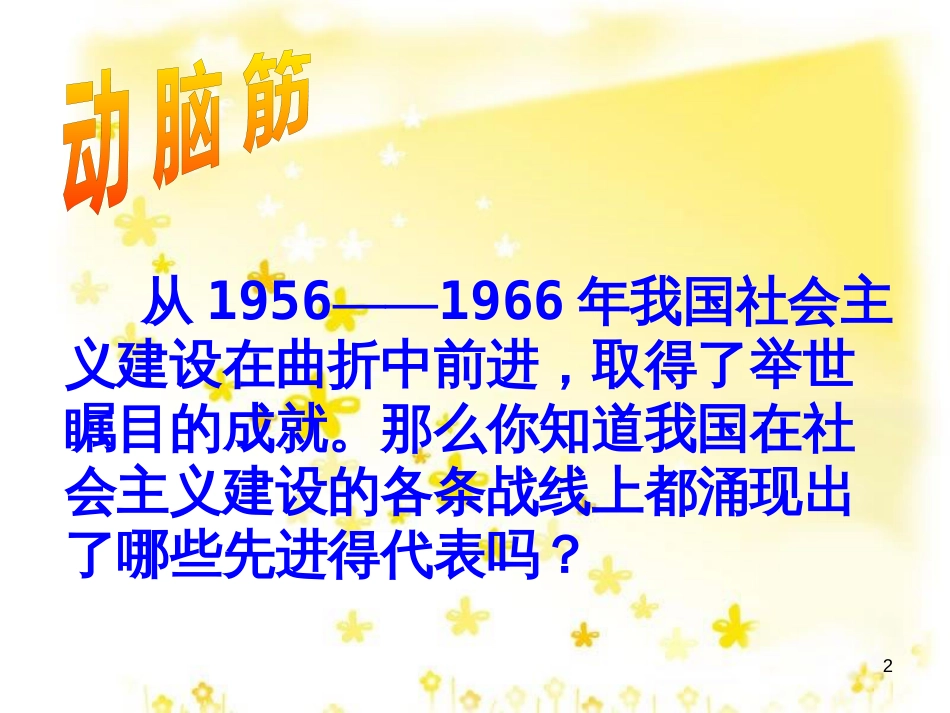 动脑筋

从 1956——1966 年我国社会主义建设在曲折中前进，取得了举世瞩目的成就。那么你知道我国在社会主义建设的各条战线上都涌现出了哪些先进得代表吗？

2